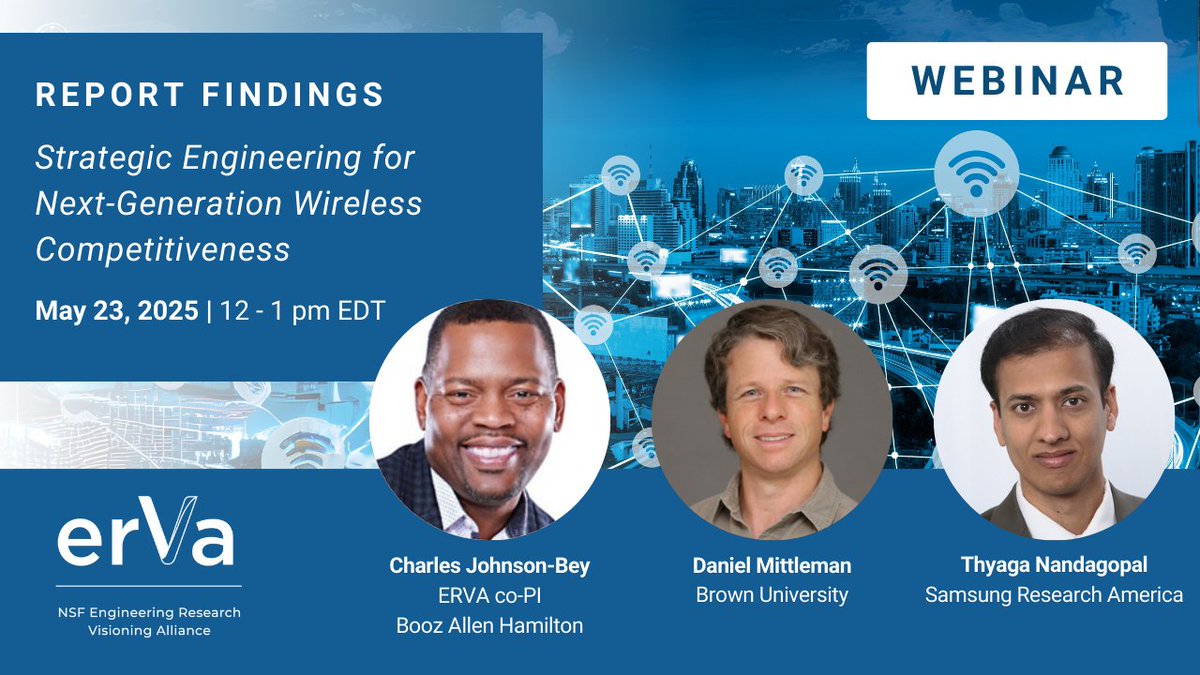 REPORT FINDINGS

Strategic Engineering for Next-Generation Wireless Competitiveness

May 23, 2025 | 12 - 1 pm EDT

WEBINAR

erVa

NSF Engineering Research Visioning Alliance

Charles Johnson-Bey
ERVA co-PI
Booz Allen Hamilton

Daniel Mittleman
Brown University

Thyaga Nandagopal
Samsung Research America